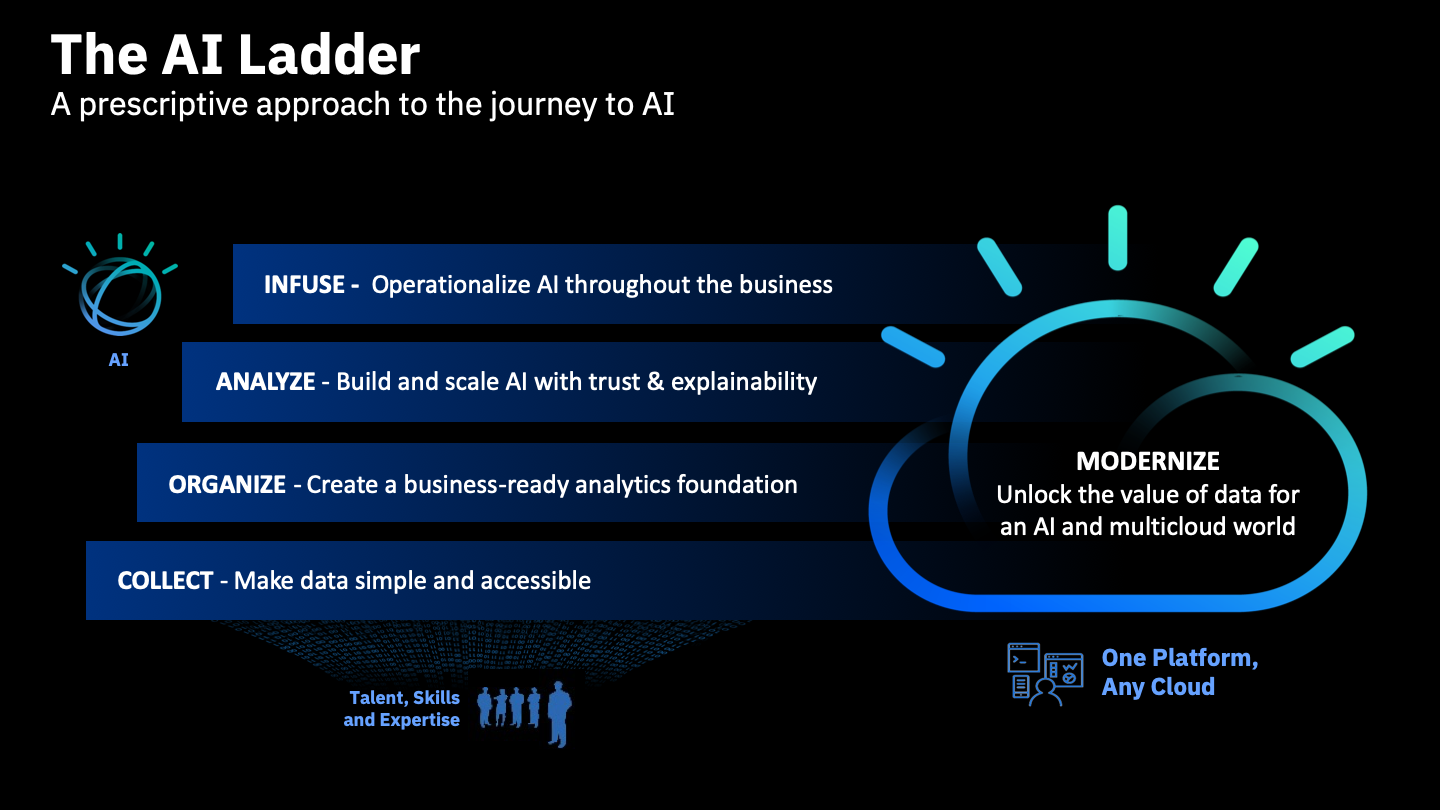 The AI Ladder

A prescriptive approach to the journey to AI

AI

INFUSE - Operationalize AI throughout the business

ANALYZE - Build and scale AI with trust & explainability

ORGANIZE - Create a business-ready analytics foundation

COLLECT - Make data simple and accessible

MODERNIZE
Unlock the value of data for an AI and multicloud world

Talent, Skills and Expertise

One Platform, Any Cloud